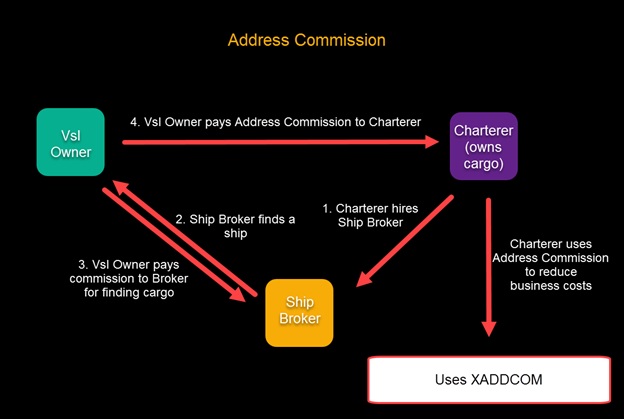 Address Commission

Vsl Owner

4. Vsl Owner pays Address Commission to Charterer

Charterer (owns cargo)

2. Ship Broker finds a ship

1. Charterer hires Ship Broker

3. Vsl Owner pays commission to Broker for finding cargo

Charterer uses Address Commission to reduce business costs

Ship Broker

Uses XADDCOM